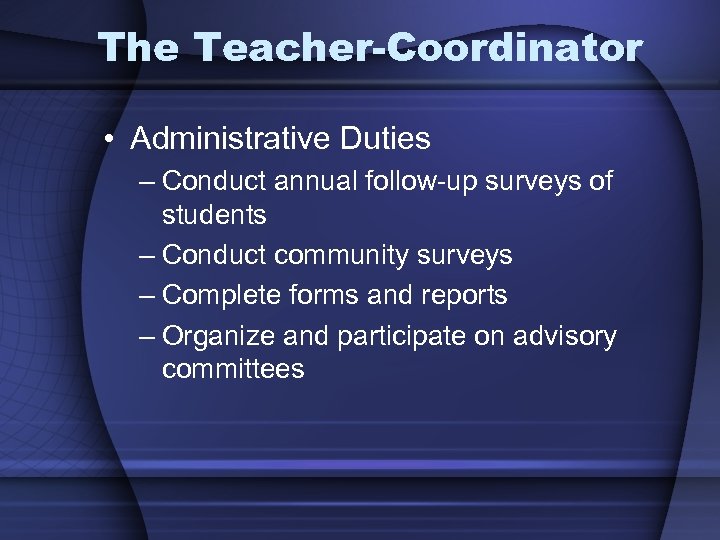 The Teacher-Coordinator

• Administrative Duties
– Conduct annual follow-up surveys of students
– Conduct community surveys
– Complete forms and reports
– Organize and participate on advisory committees